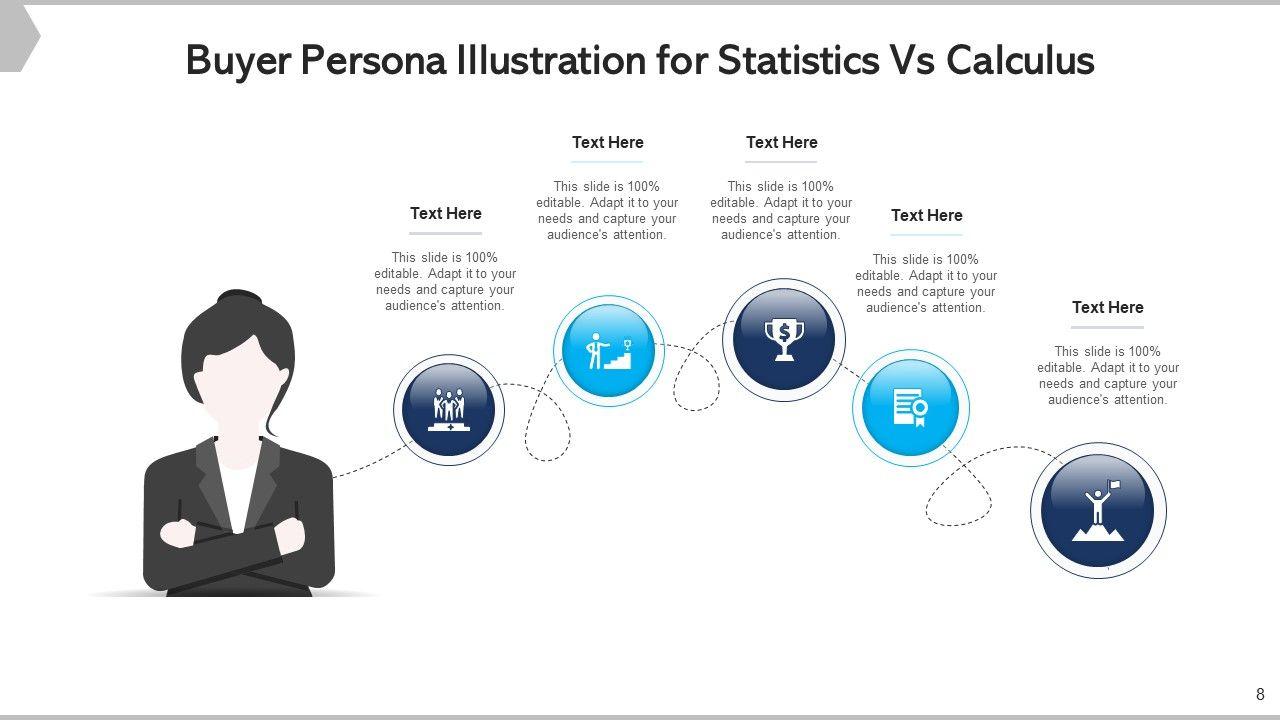 Buyer Persona Illustration for Statistics Vs Calculus

Text Here

This slide is 100% editable. Adapt it to your needs and capture your audience's attention.

Text Here

This slide is 100% editable. Adapt it to your needs and capture your audience's attention.

Text Here

This slide is 100% editable. Adapt it to your needs and capture your audience's attention.

Text Here

This slide is 100% editable. Adapt it to your needs and capture your audience's attention.

Text Here

This slide is 100% editable. Adapt it to your needs and capture your audience's attention.

8